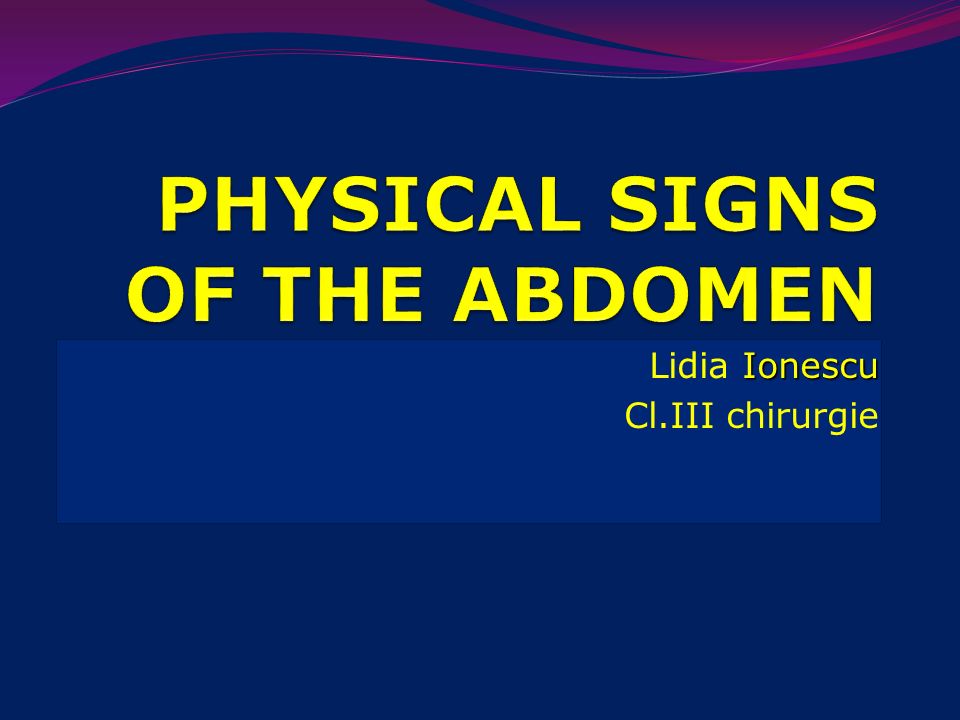 PHYSICAL SIGNS OF THE ABDOMEN

Lidia Ionescu
Cl.III chirurgie